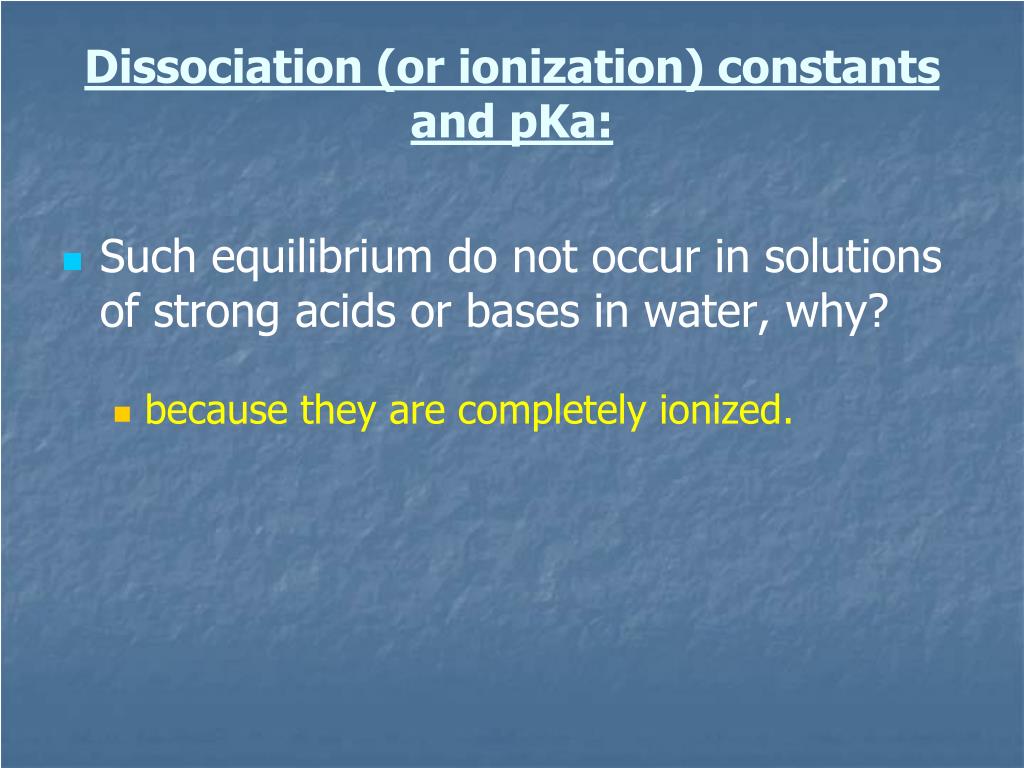 Dissociation (or ionization) constants and pKa:

Such equilibrium do not occur in solutions of strong acids or bases in water, why?

because they are completely ionized.